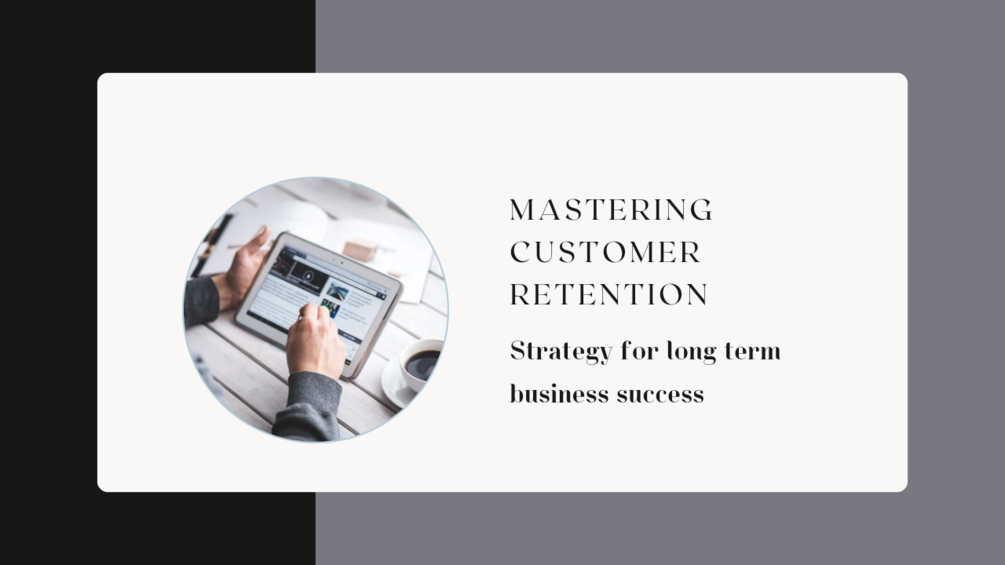 MASTERING CUSTOMER RETENTION

Strategy for long term business success